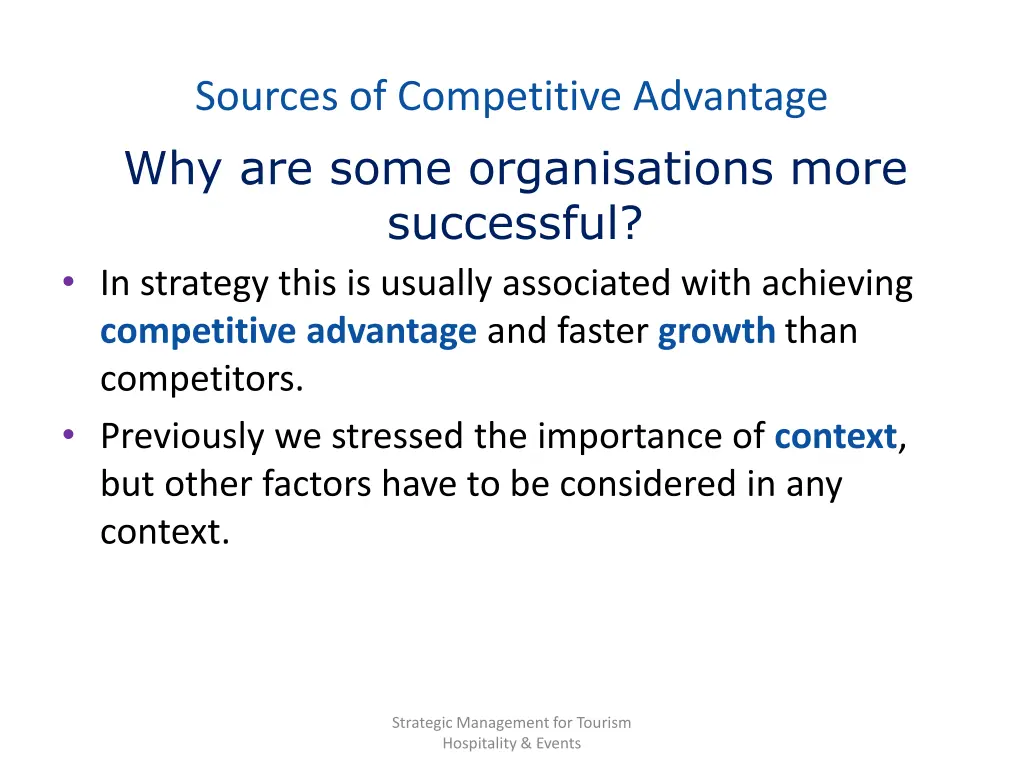 Sources of Competitive Advantage

Why are some organisations more successful?

• In strategy this is usually associated with achieving competitive advantage and faster growth than competitors.
• Previously we stressed the importance of context, but other factors have to be considered in any context.

Strategic Management for Tourism Hospitality & Events